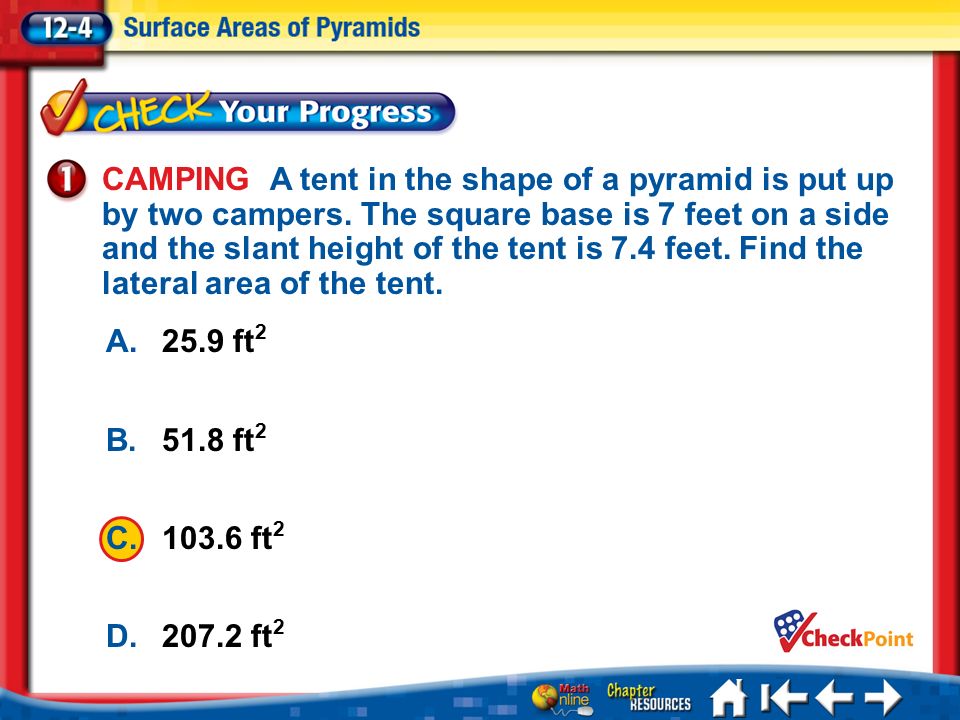 12-4 Surface Areas of Pyramids

CHECK Your Progress

1 CAMPING A tent in the shape of a pyramid is put up by two campers. The square base is 7 feet on a side and the slant height of the tent is 7.4 feet. Find the lateral area of the tent.

A. 25.9 $ft^2$

B. 51.8 $ft^2$

C. 103.6 $ft^2$

D. 207.2 $ft^2$

CheckPoint

Math Online Chapter RESOURCES